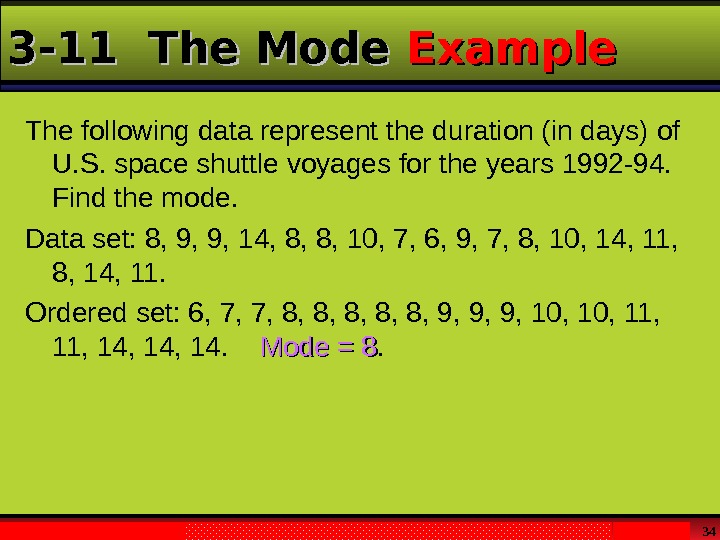 3-11 The Mode Example

The following data represent the duration (in days) of U.S. space shuttle voyages for the years 1992-94. Find the mode.

Data set: 8, 9, 9, 14, 8, 8, 10, 7, 6, 9, 7, 8, 10, 14, 11, 8, 14, 11.

Ordered set: 6, 7, 7, 8, 8, 8, 8, 8, 9, 9, 9, 10, 10, 11, 11, 14, 14, 14. Mode = 8.

34